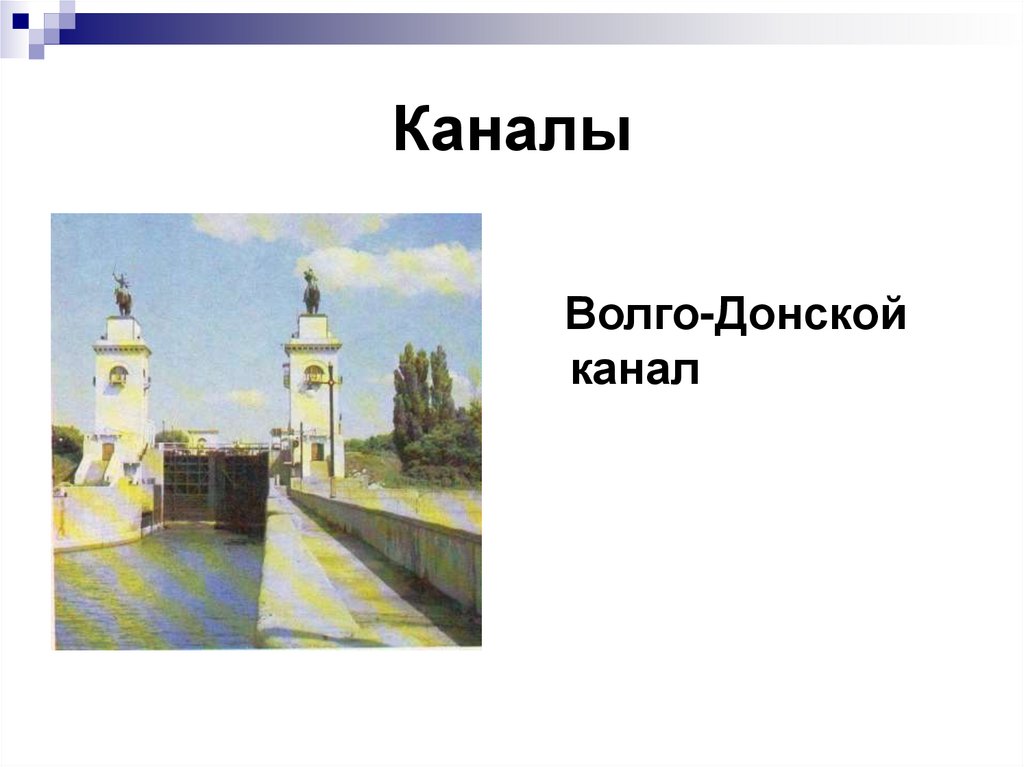 Каналы

Волго-Донской канал